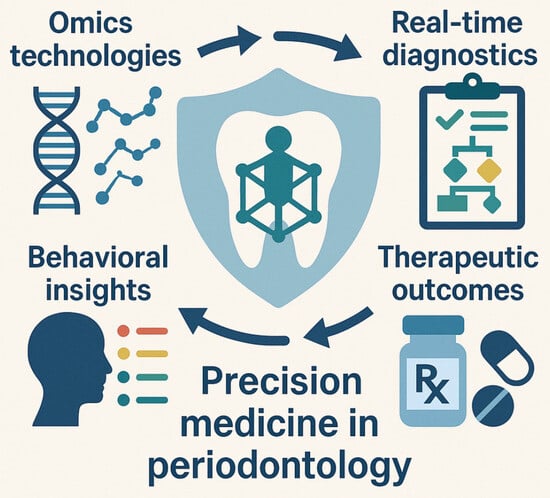 Omics technologies

Real-time diagnostics

Behavioral insights

Therapeutic outcomes

Rx

Precision medicine in periodontology